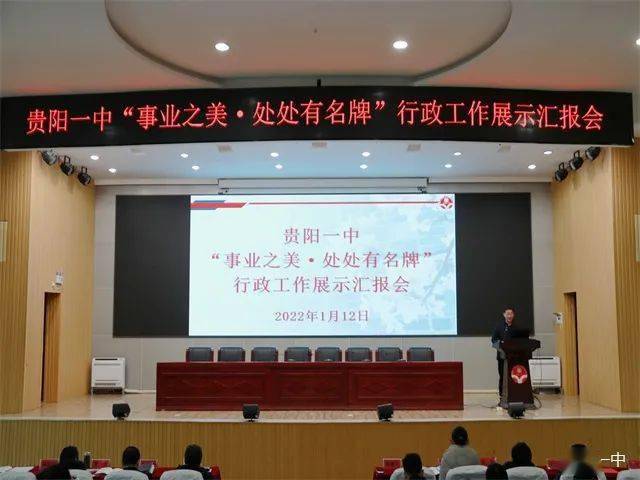 贵阳一中“事业之美·处处有名牌”行政工作展示汇报会

贵阳一中
“事业之美·处处有名牌”
行政工作展示汇报会

2022年1月12日

一中